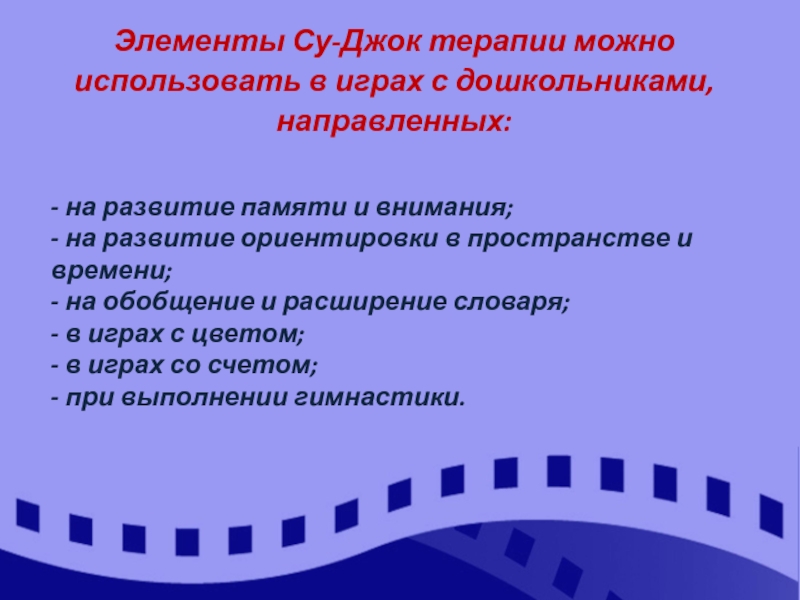 Элементы Су-Джок терапии можно использовать в играх с дошкольниками, направленных:

- на развитие памяти и внимания;
- на развитие ориентировки в пространстве и времени;
- на обобщение и расширение словаря;
- в играх с цветом;
- в играх со счетом;
- при выполнении гимнастики.